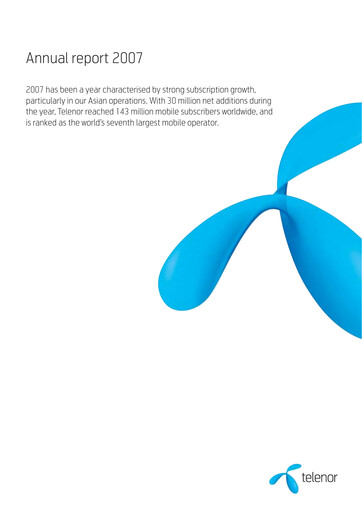 Annual report 2007

2007 has been a year characterised by strong subscription growth, particularly in our Asian operations. With 30 million net additions during the year, Telenor reached 143 million mobile subscribers worldwide, and is ranked as the world's seventh largest mobile operator.

telenor